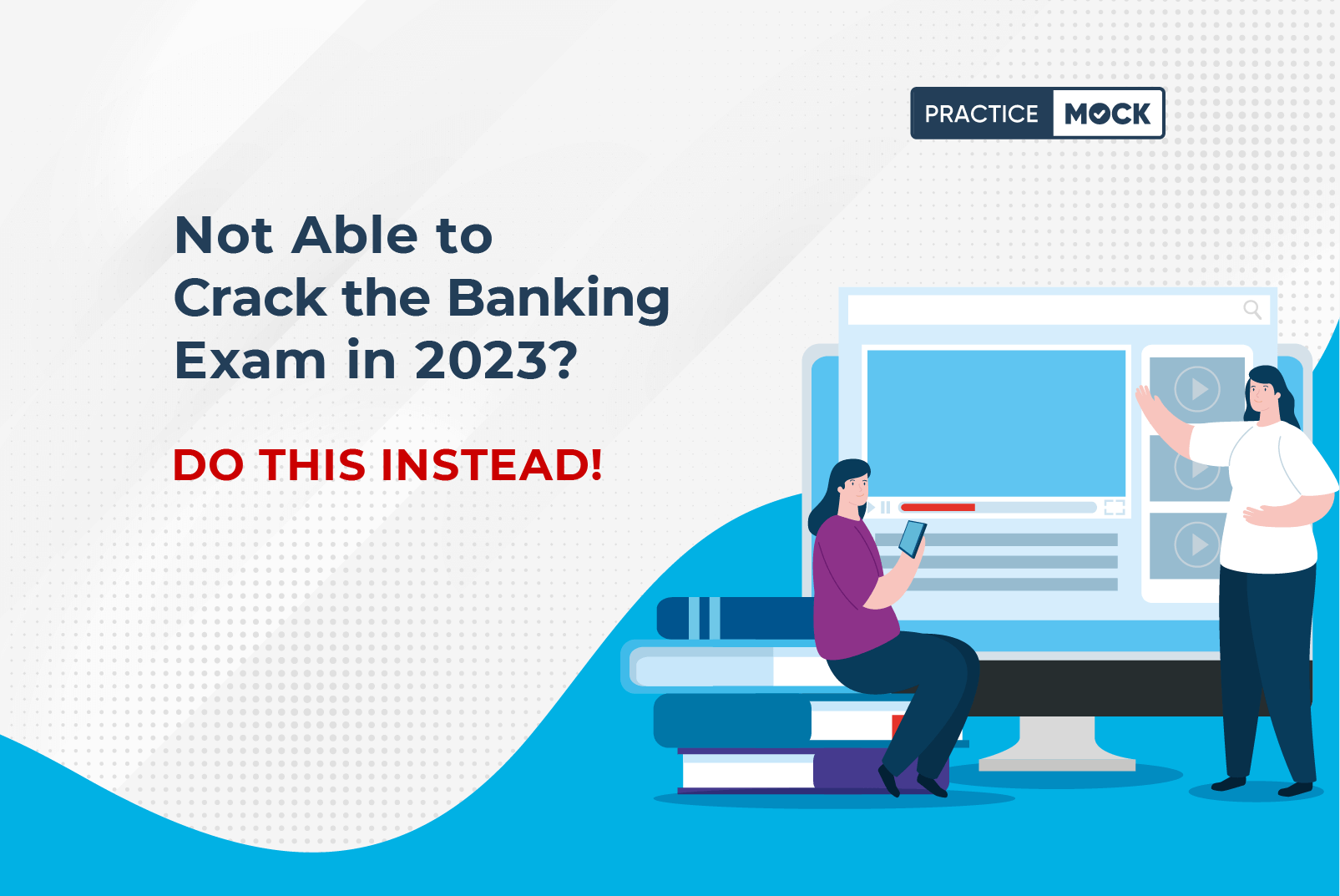 PRACTICE MOCK

Not Able to Crack the Banking Exam in 2023?

DO THIS INSTEAD!